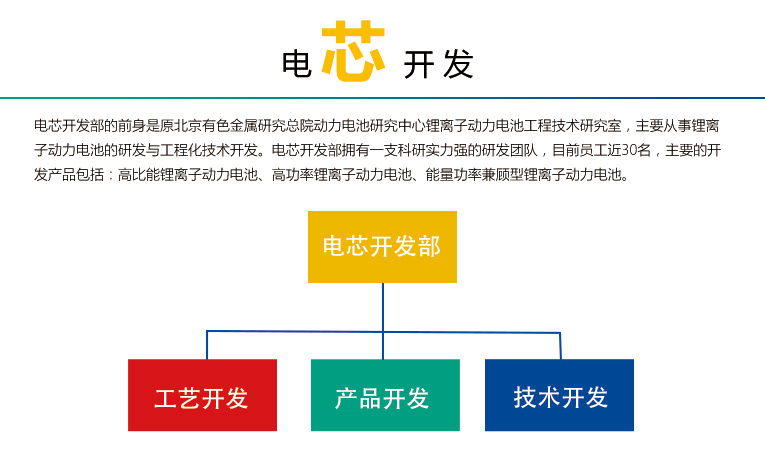 电芯开发

电芯开发部的前身是原北京有色金属研究总院动力电池研究中心锂离子动力电池工程技术研究室，主要从事锂离子动力电池的研发与工程化技术开发。电芯开发部拥有一支科研实力强的研发团队，目前员工近30名，主要的开发产品包括：高比能锂离子动力电池、高功率锂离子动力电池、能量功率兼顾型锂离子动力电池。

电芯开发部

工艺开发

产品开发

技术开发